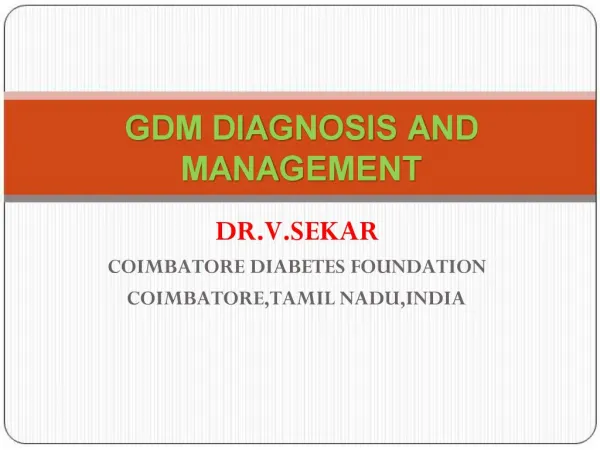 GDM DIAGNOSIS AND MANAGEMENT

DR.V.SEKAR

COIMBATORE DIABETES FOUNDATION

COIMBATORE,TAMIL NADU,INDIA